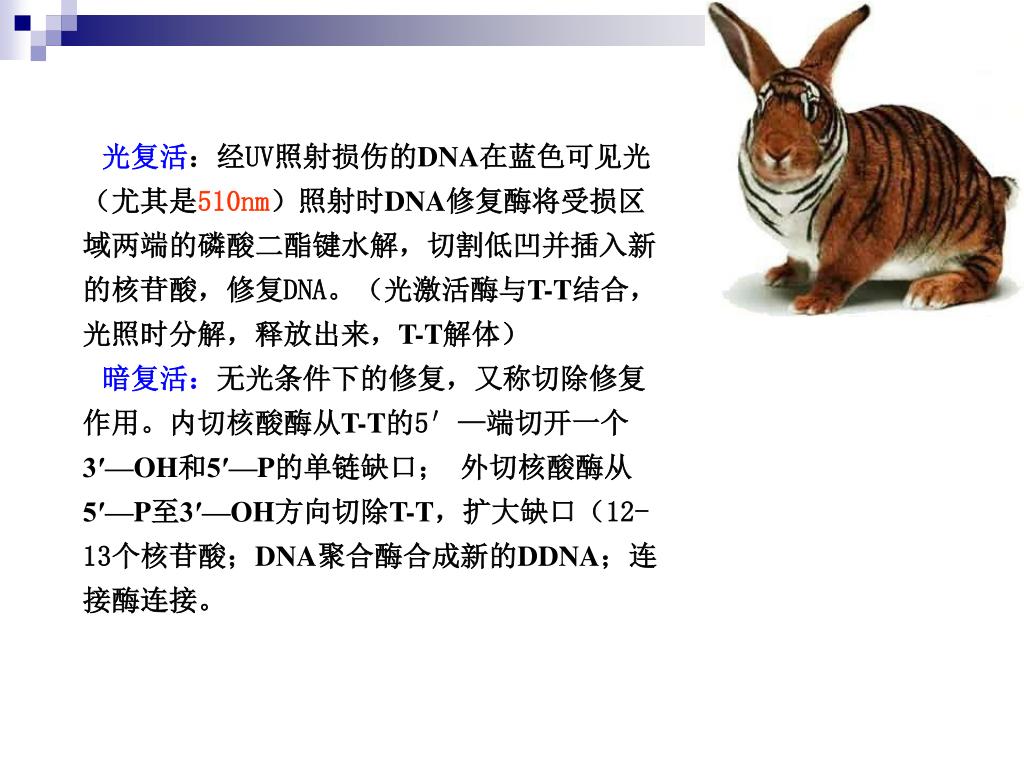 光复活：经UV照射损伤的DNA在蓝色可见光（尤其是510nm）照射时DNA修复酶将受损区域两端的磷酸二酯键水解，切割低凹并插入新的核苷酸，修复DNA。（光激活酶与T-T结合，光照时分解，释放出来，T-T解体）

暗复活：无光条件下的修复，又称切除修复作用。内切核酸酶从T-T的5′—端切开一个3′—OH和5′—P的单链缺口； 外切核酸酶从5′—P至3′—OH方向切除T-T，扩大缺口（12-13个核苷酸；DNA聚合酶合成新的DDNA；连接酶连接。